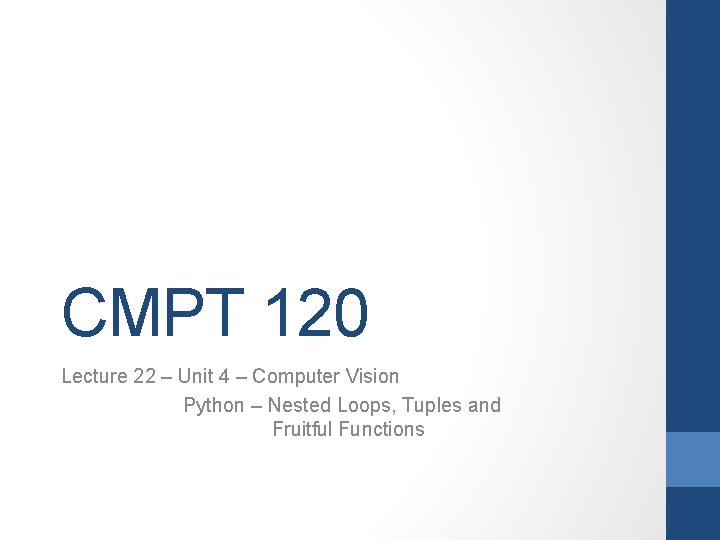 CMPT 120

Lecture 22 – Unit 4 – Computer Vision

Python – Nested Loops, Tuples and Fruitful Functions